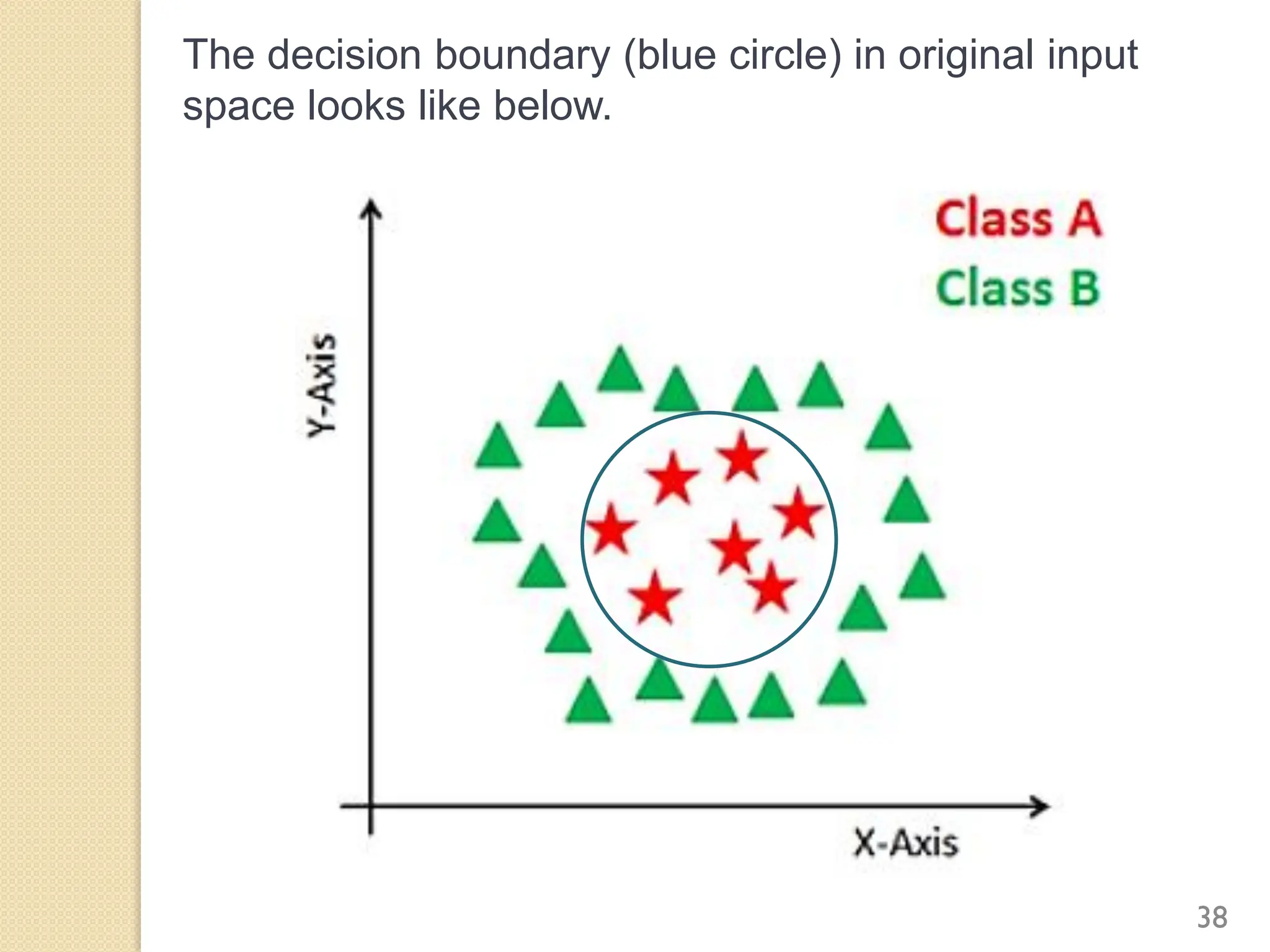 The decision boundary (blue circle) in original input space looks like below.

Class A
Class B

Y-Axis

X-Axis

38